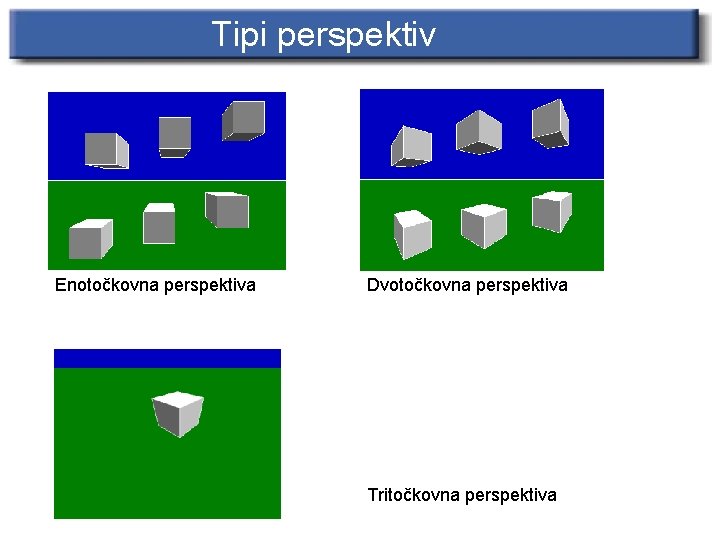 Tipi perspektiv

Enotočkovna perspektiva

Dvotočkovna perspektiva

Tritočkovna perspektiva